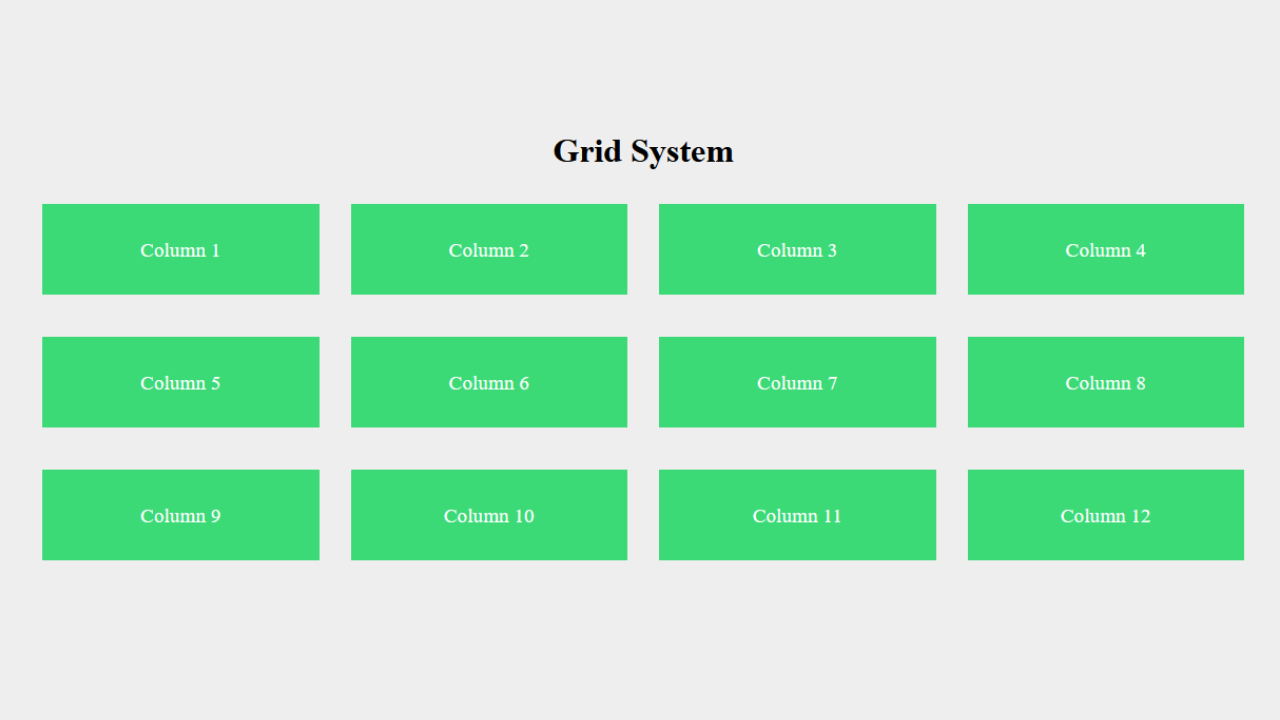 Grid System

Column 1

Column 2

Column 3

Column 4

Column 5

Column 6

Column 7

Column 8

Column 9

Column 10

Column 11

Column 12